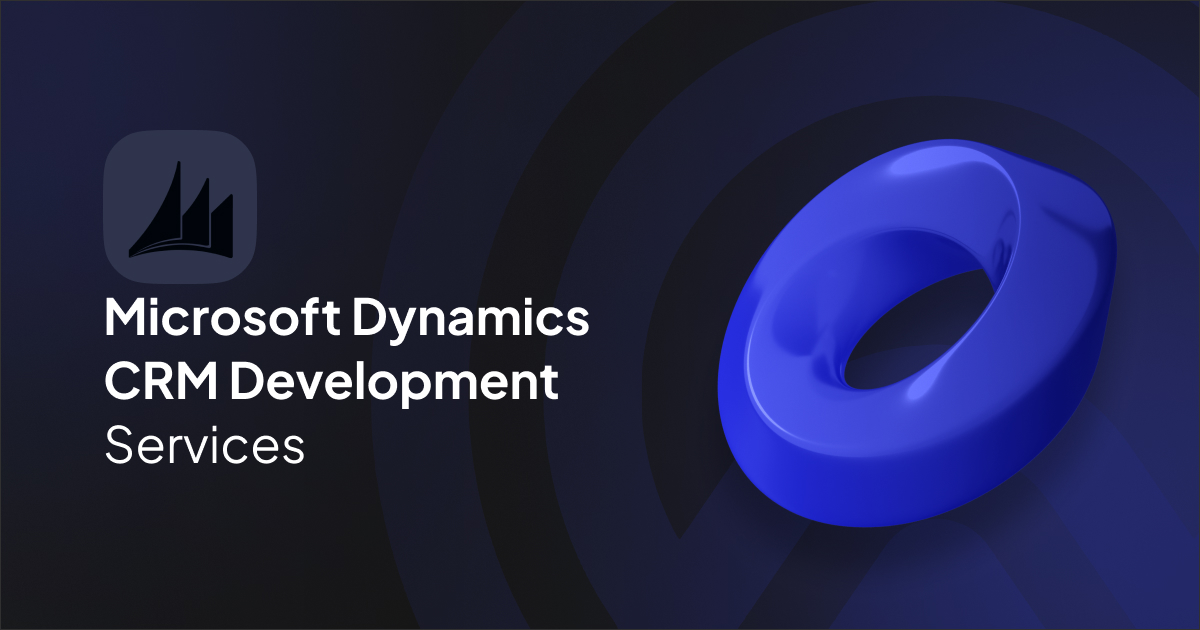 Microsoft Dynamics CRM Development Services